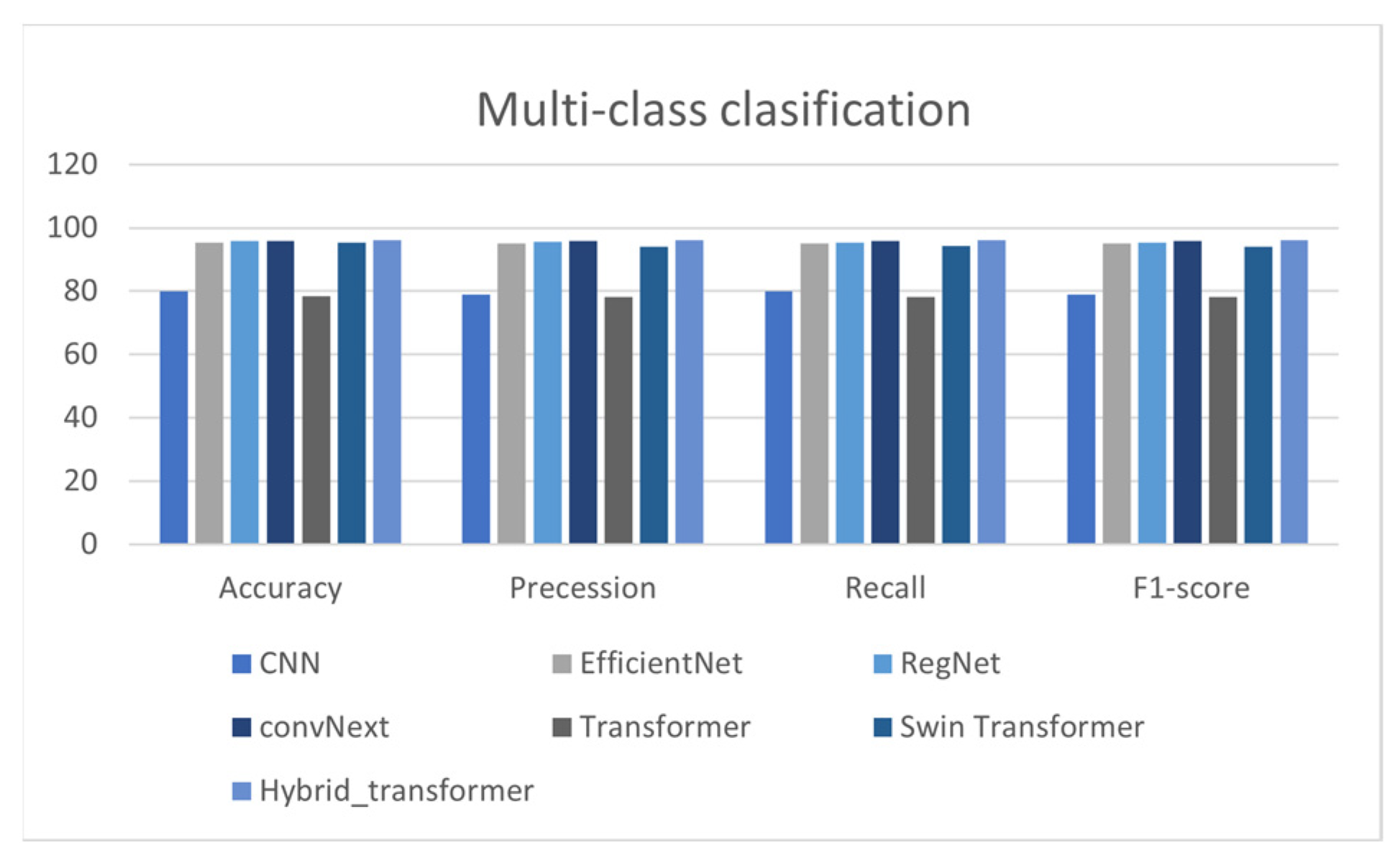 Multi-class clasification

120
100
80
60
40
20
0

Accuracy
Precession
Recall
F1-score

CNN
EfficientNet
RegNet
convNext
Transformer
Swin Transformer
Hybrid_transformer